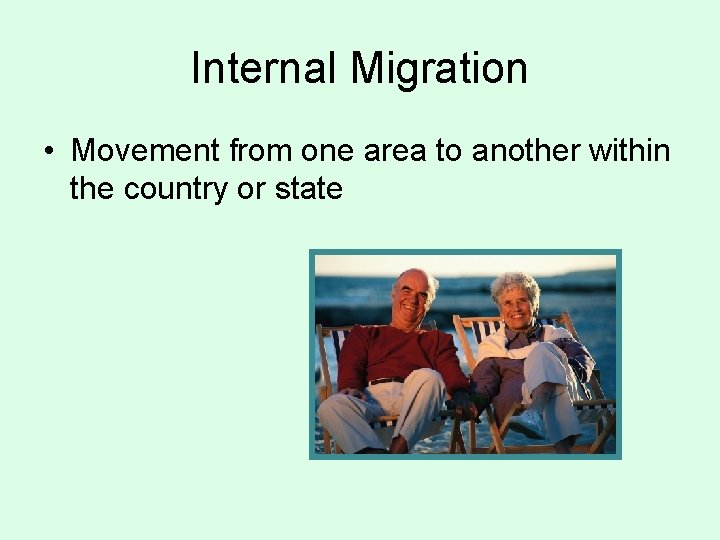 Internal Migration

• Movement from one area to another within the country or state